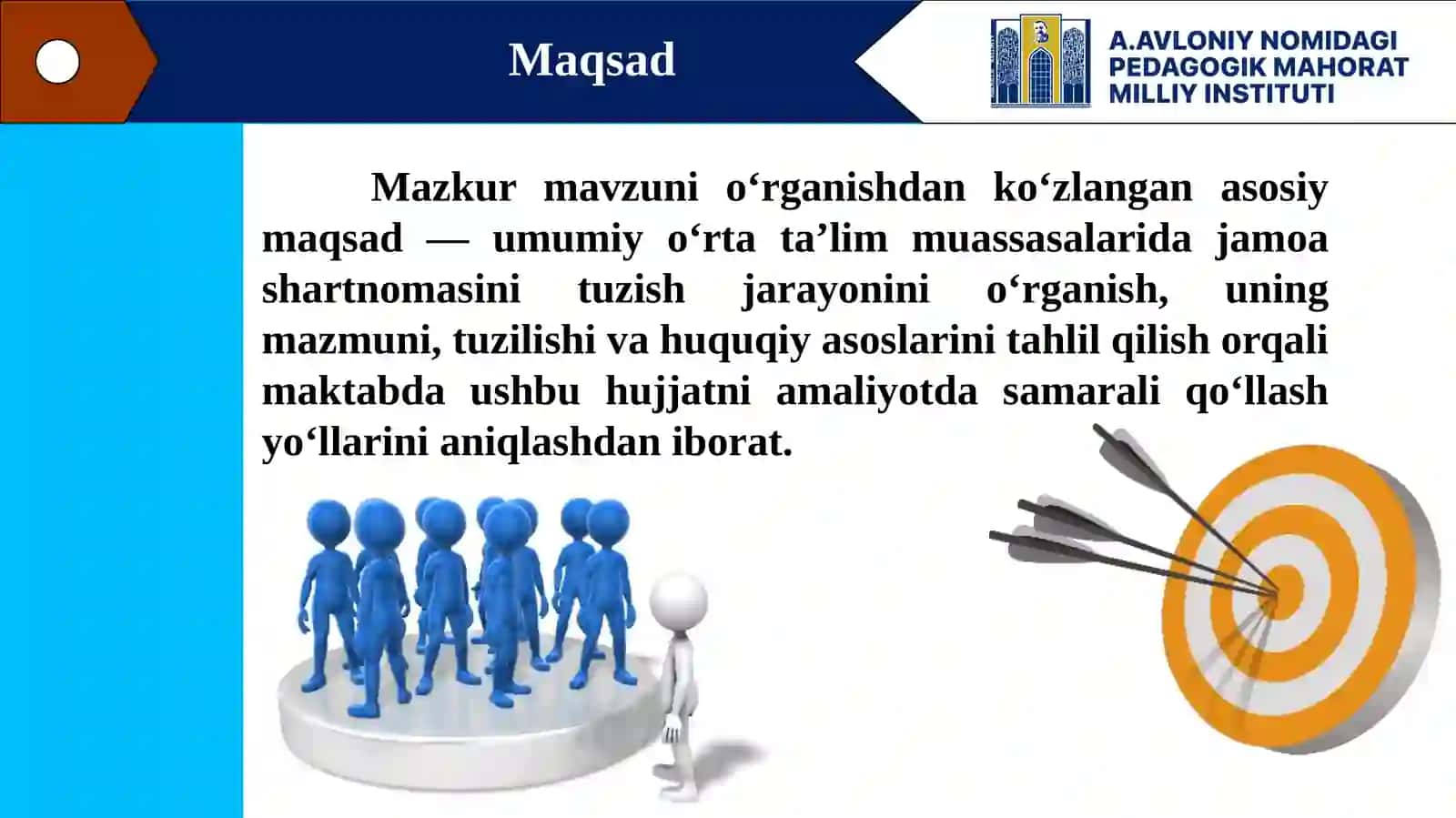 Maqsad

A.AVLONIY NOMIDAGI PEDAGOGIK MAHORAT MILLIY INSTITUTI

Mazkur mavzuni o‘rganishdan ko‘zlangan asosiy maqsad — umumiy o‘rta ta’lim muassasalarida jamoa shartnomasini tuzish jarayonini o‘rganish, uning mazmuni, tuzilishi va huquqiy asoslarini tahlil qilish orqali maktabda ushbu hujjatni amaliyotda samarali qo‘llash yo‘llarini aniqlashdan iborat.